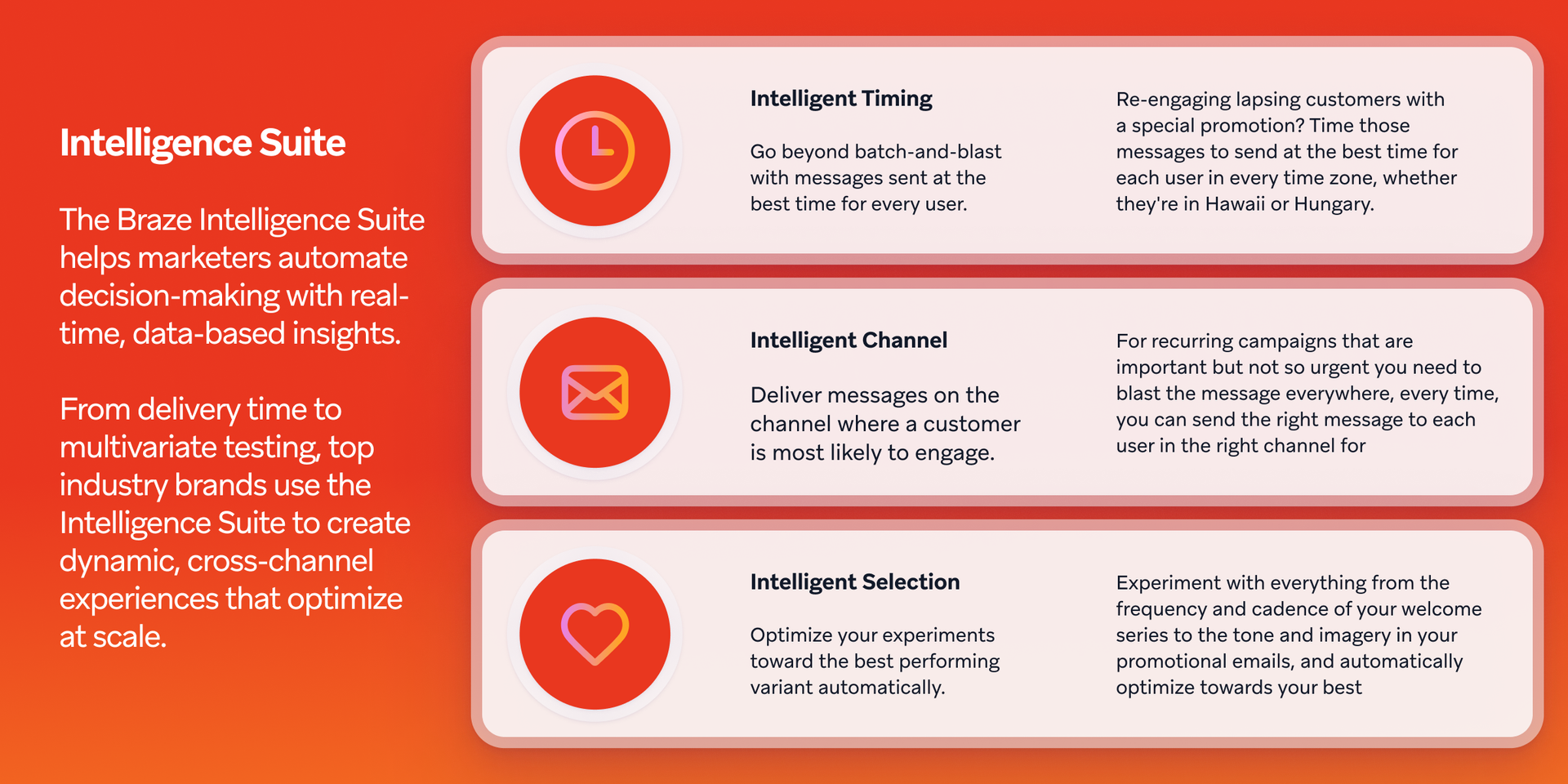 Intelligence Suite

The Braze Intelligence Suite helps marketers automate decision-making with real-time, data-based insights.

From delivery time to multivariate testing, top industry brands use the Intelligence Suite to create dynamic, cross-channel experiences that optimize at scale.

Intelligent Timing

Go beyond batch-and-blast with messages sent at the best time for every user.

Re-engaging lapsing customers with a special promotion? Time those messages to send at the best time for each user in every time zone, whether they're in Hawaii or Hungary.

Intelligent Channel

Deliver messages on the channel where a customer is most likely to engage.

For recurring campaigns that are important but not so urgent you need to blast the message everywhere, every time, you can send the right message to each user in the right channel for

Intelligent Selection

Optimize your experiments toward the best performing variant automatically.

Experiment with everything from the frequency and cadence of your welcome series to the tone and imagery in your promotional emails, and automatically optimize towards your best